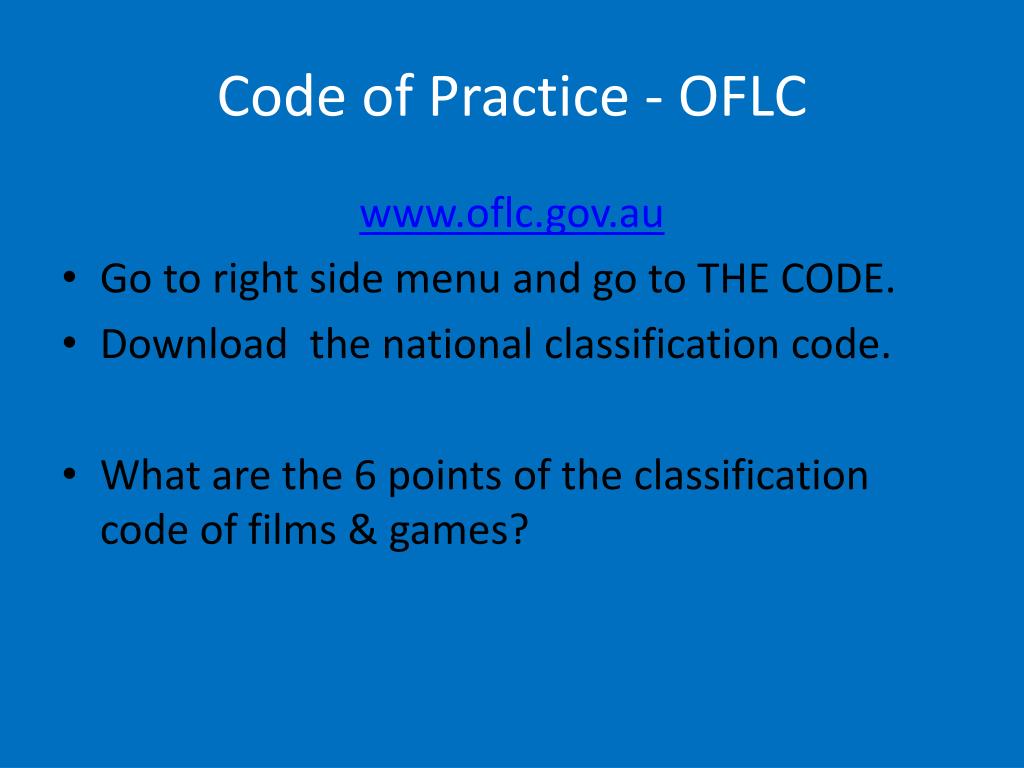 Code of Practice - OFLC

www.oflc.gov.au

• Go to right side menu and go to THE CODE.
• Download  the national classification code.

• What are the 6 points of the classification code of films & games?